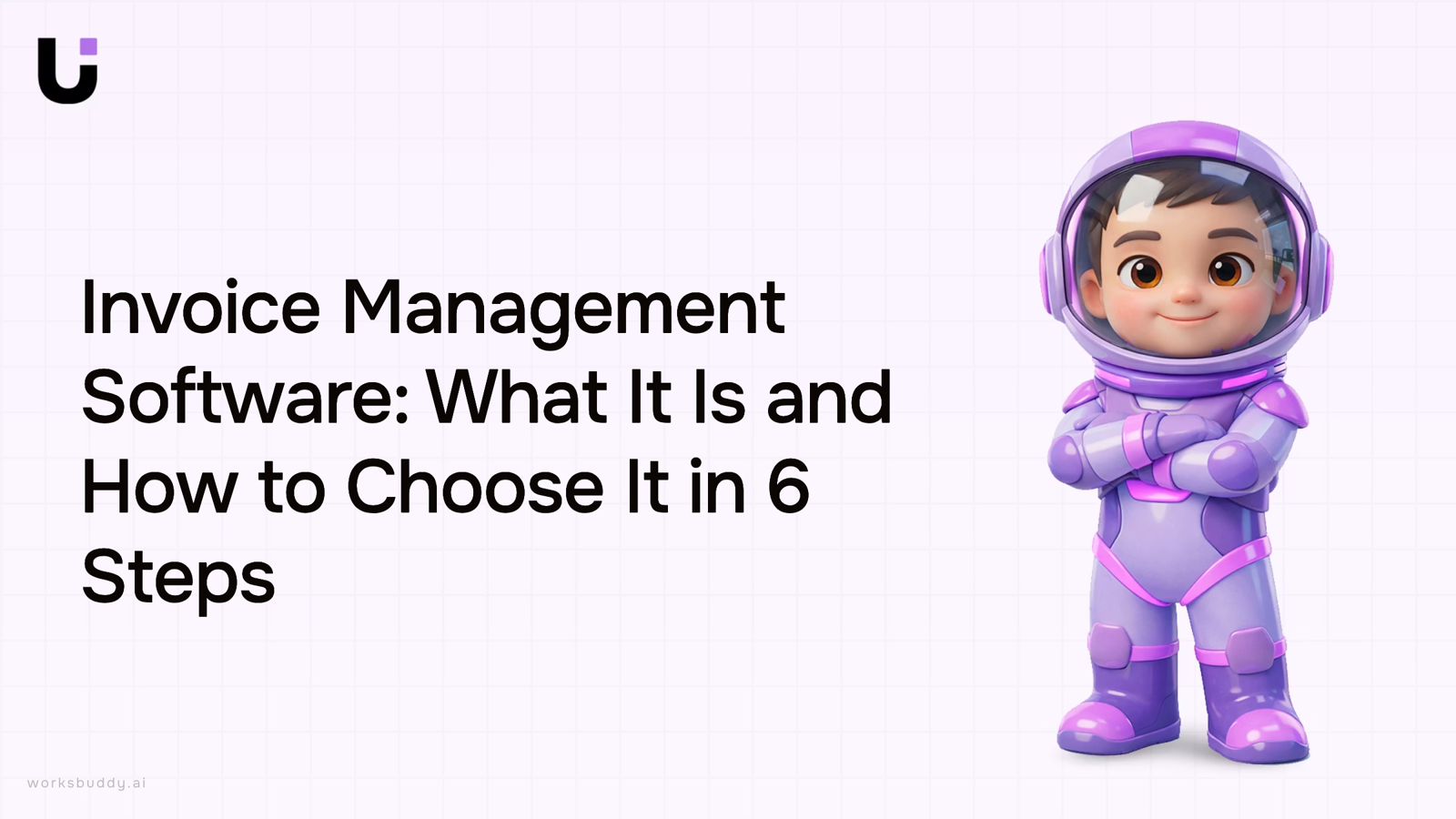 Invoice Management Software: What It Is and How to Choose It in 6 Steps

worksbuddy.ai